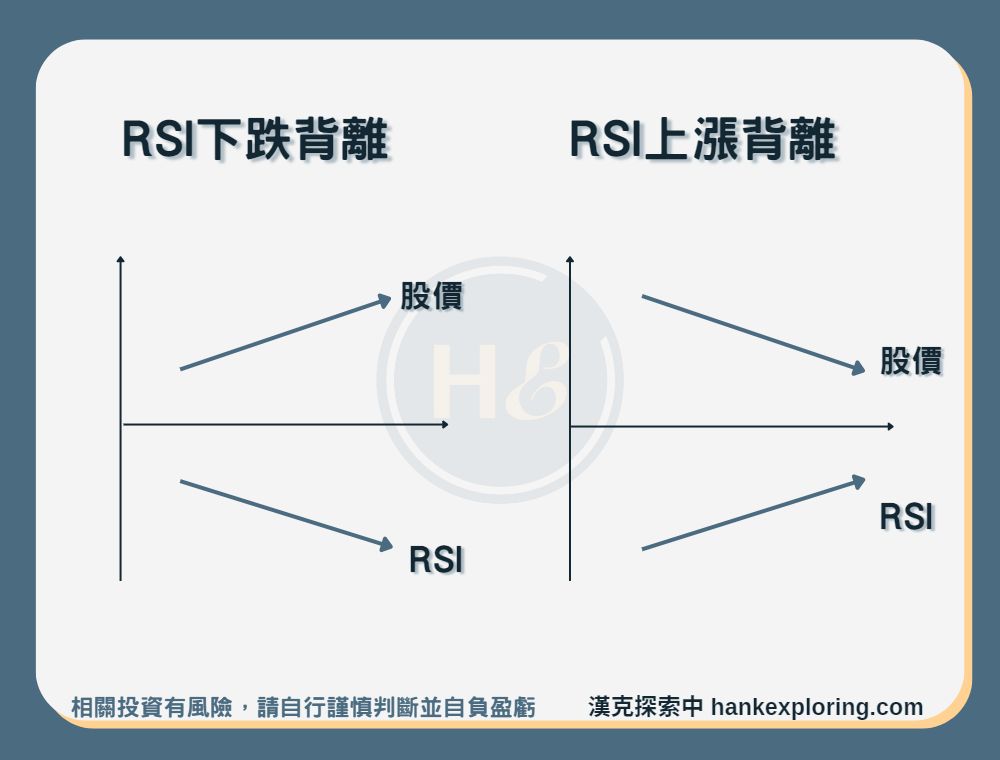 RSI下跌背離

股價

RSI

RSI上漲背離

股價

RSI

H&

相關投資有風險，請自行謹慎判斷並自負盈虧

漢克探索中 hankexploring.com